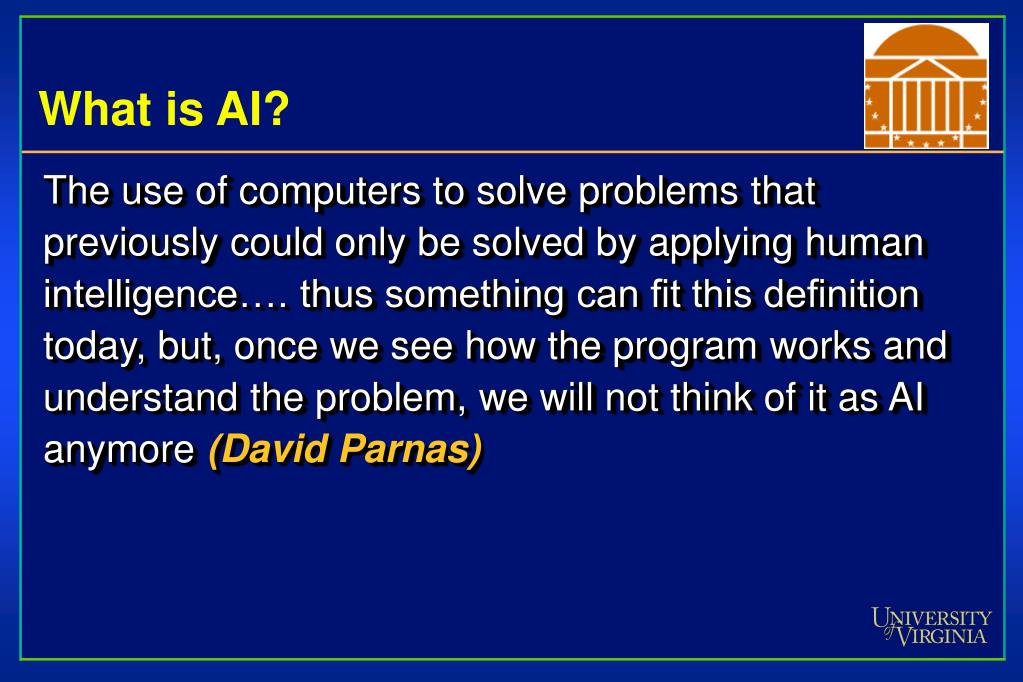 What is AI?

The use of computers to solve problems that previously could only be solved by applying human intelligence…. thus something can fit this definition today, but, once we see how the program works and understand the problem, we will not think of it as AI anymore (David Parnas)

UNIVERSITY of VIRGINIA